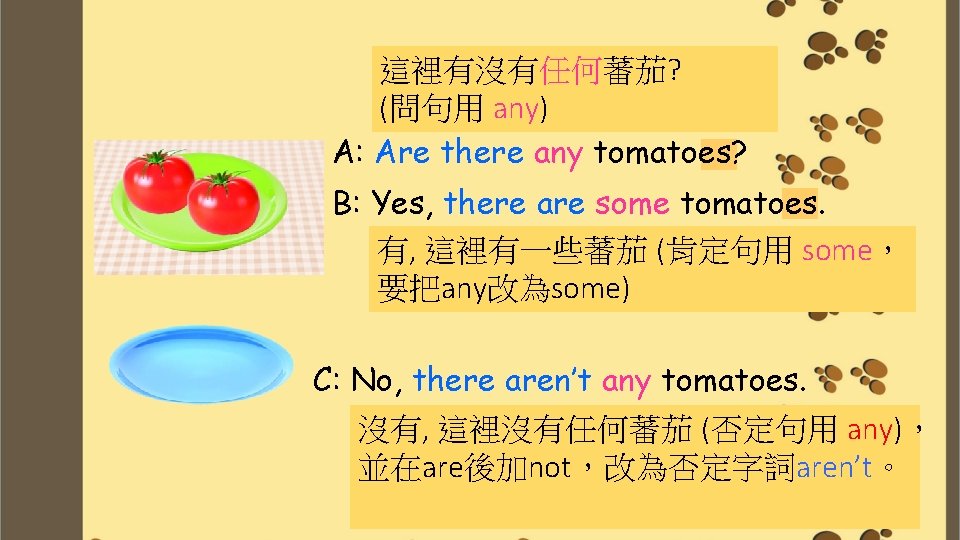 這裡有沒有任何蕃茄?
(問句用 any)

A: Are there any tomatoes?

B: Yes, there are some tomatoes.

有, 這裡有一些蕃茄 (肯定句用 some，要把any改為some)

C: No, there aren't any tomatoes.

沒有, 這裡沒有任何蕃茄 (否定句用 any)，並在are後加not，改為否定字詞aren't。